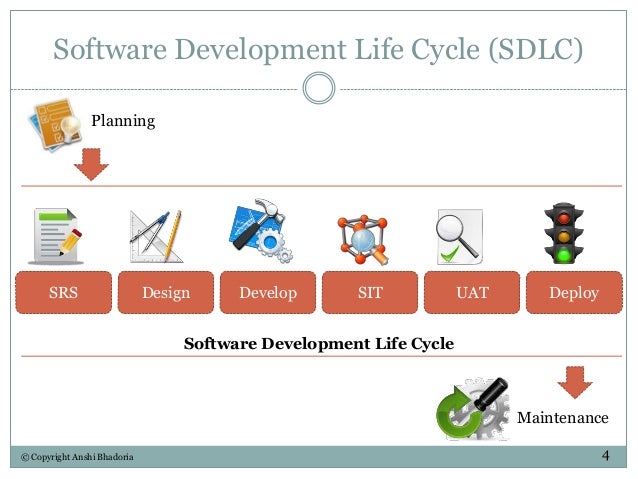 Software Development Life Cycle (SDLC)

Planning

SRS

Design

Develop

SIT

UAT

Deploy

Software Development Life Cycle

Maintenance

© Copyright Anshi Bhadoria

4